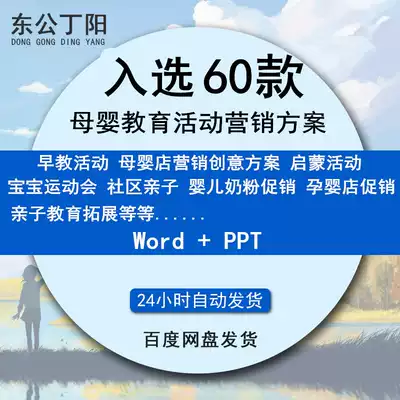 东公丁阳
DONG GONG DING YANG

入选 60款
母婴教育活动营销方案

早教活动 母婴店营销创意方案 启蒙活动
宝宝运动会 社区亲子 婴儿奶粉促销 孕婴店促销
亲子教育拓展等等......
Word + PPT

24小时自动发货

百度网盘发货